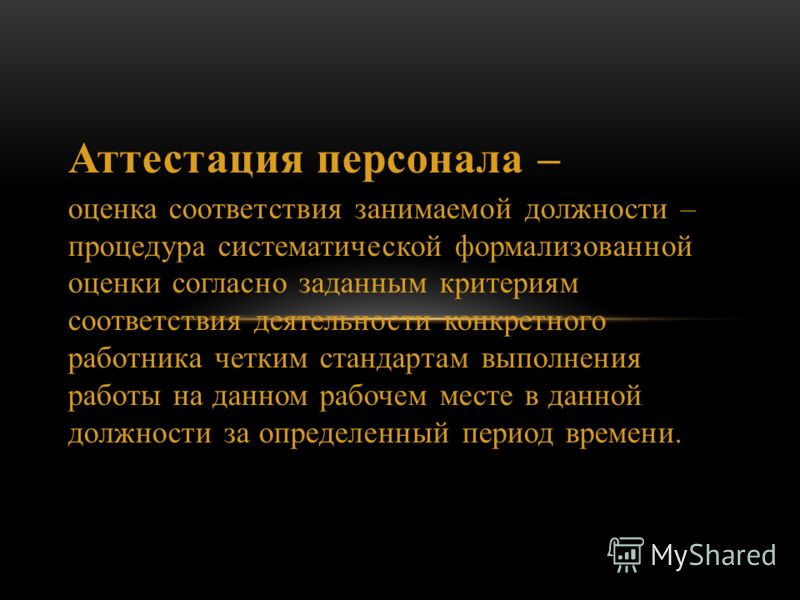 Аттестация персонала –

оценка соответствия занимаемой должности – процедура систематической формализованной оценки согласно заданным критериям соответствия деятельности конкретного работника четким стандартам выполнения работы на данном рабочем месте в данной должности за определенный период времени.

MyShared